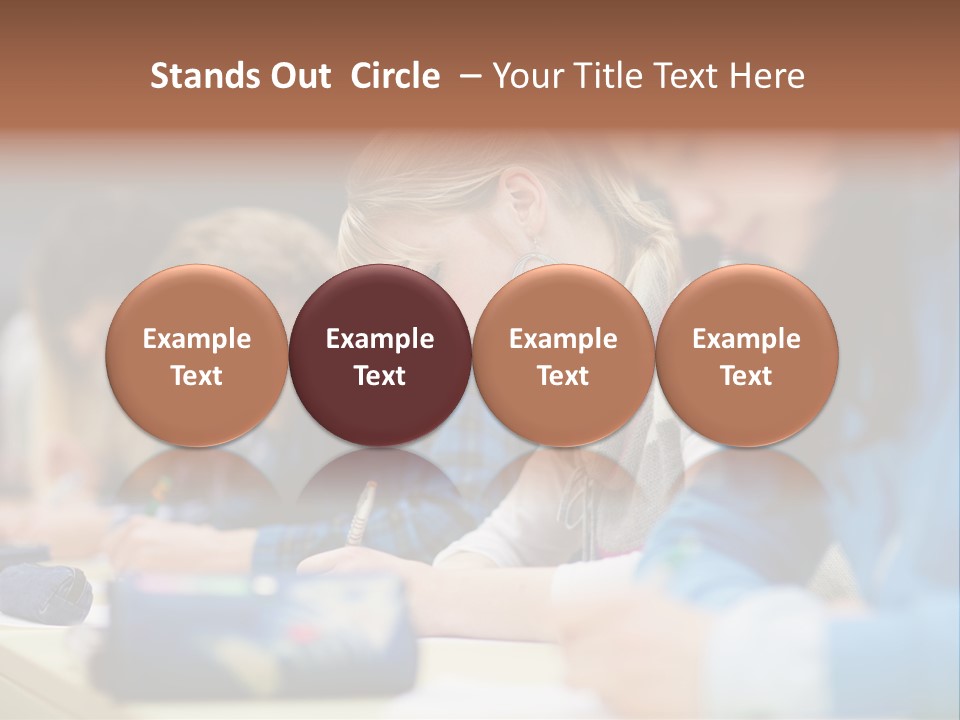 Stands Out Circle – Your Title Text Here

Example Text

Example Text

Example Text

Example Text